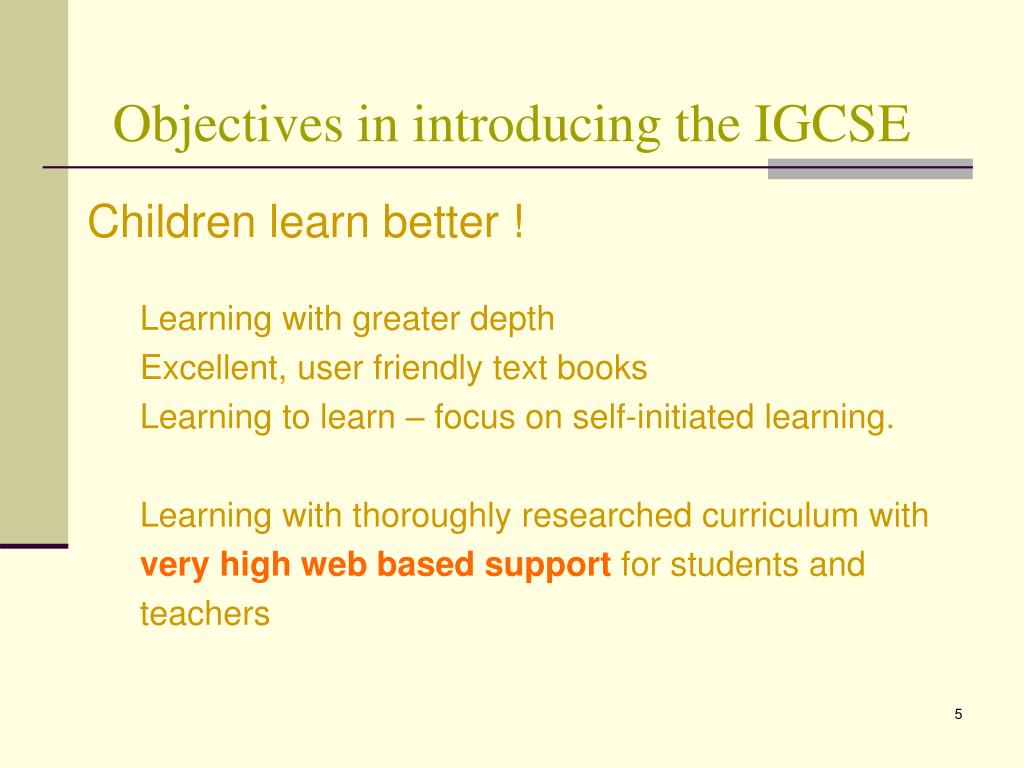 Objectives in introducing the IGCSE

Children learn better !

Learning with greater depth
Excellent, user friendly text books
Learning to learn – focus on self-initiated learning.

Learning with thoroughly researched curriculum with very high web based support for students and teachers

5